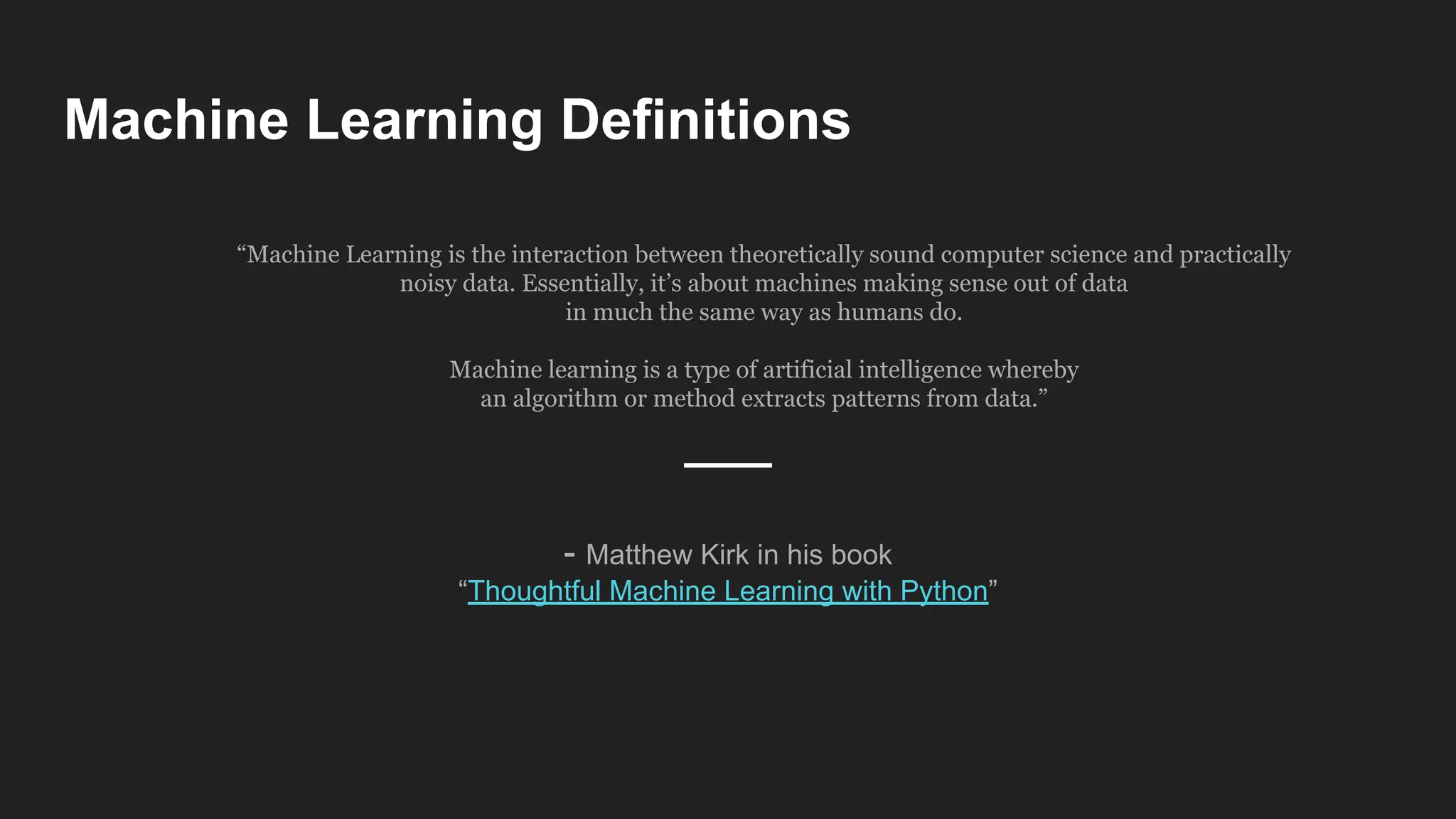 Machine Learning Definitions

“Machine Learning is the interaction between theoretically sound computer science and practically noisy data. Essentially, it’s about machines making sense out of data in much the same way as humans do.

Machine learning is a type of artificial intelligence whereby an algorithm or method extracts patterns from data.”

- Matthew Kirk in his book
“Thoughtful Machine Learning with Python”